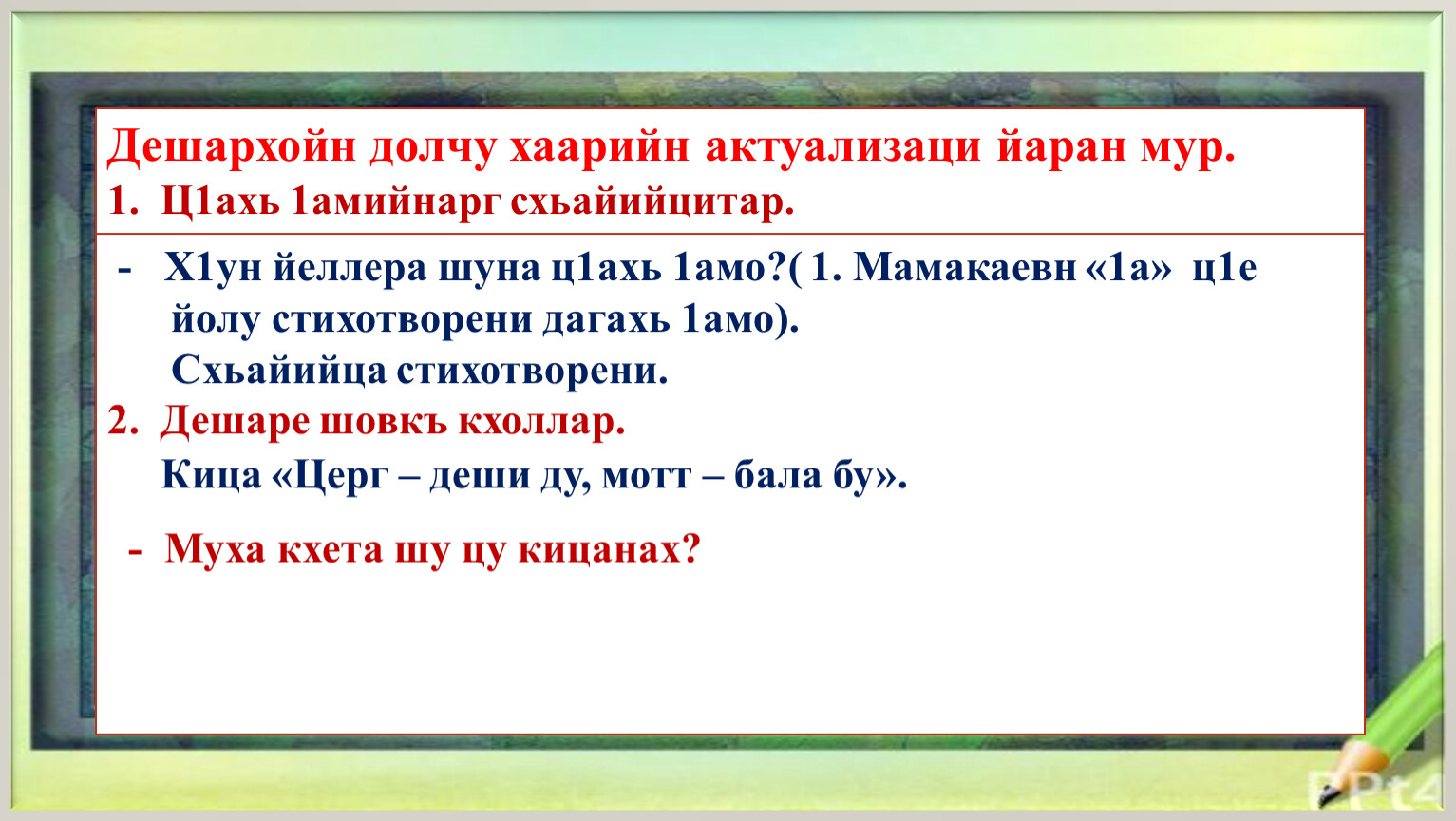 Дешархойн долчу хаарийн актуализаци йаран мур.
1. Ц1ахь 1амийнарг схьайийцитар.

- Х1ун йеллера шуна ц1ахь 1амо?( 1. Мамакаевн «1а» ц1е йолу стихотворени дагахь 1амо).
Схьайийца стихотворени.
2. Дешаре шовкъ кхоллар.
Кица «Церг – деши ду, мотт – бала бу».

- Муха кхета шу цу кицанах?

PPt4